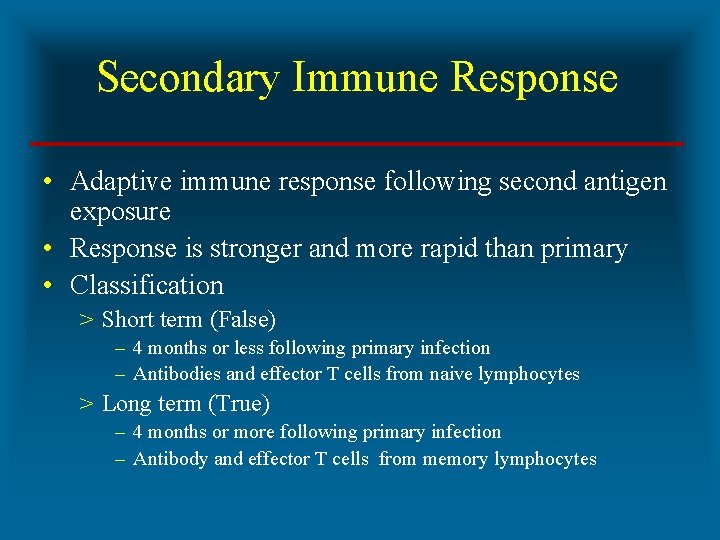 Secondary Immune Response

• Adaptive immune response following second antigen exposure
• Response is stronger and more rapid than primary
• Classification
> Short term (False)
– 4 months or less following primary infection
– Antibodies and effector T cells from naive lymphocytes
> Long term (True)
– 4 months or more following primary infection
– Antibody and effector T cells from memory lymphocytes